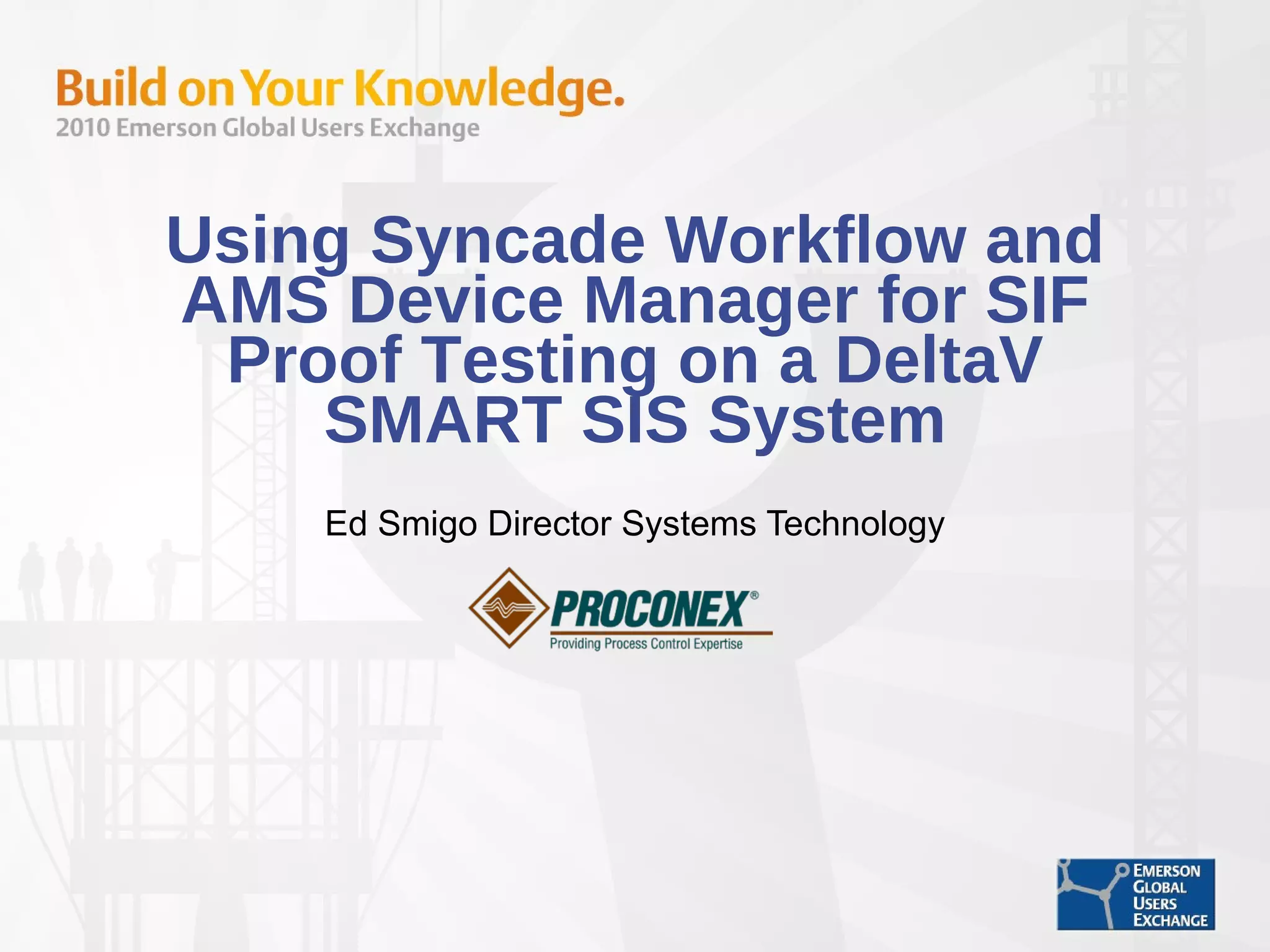 Build on Your Knowledge.
2010 Emerson Global Users Exchange

Using Syncade Workflow and AMS Device Manager for SIF Proof Testing on a DeltaV SMART SIS System

Ed Smigo Director Systems Technology

PROCONEX®
Providing Process Control Expertise

EMERSON GLOBAL USERS EXCHANGE